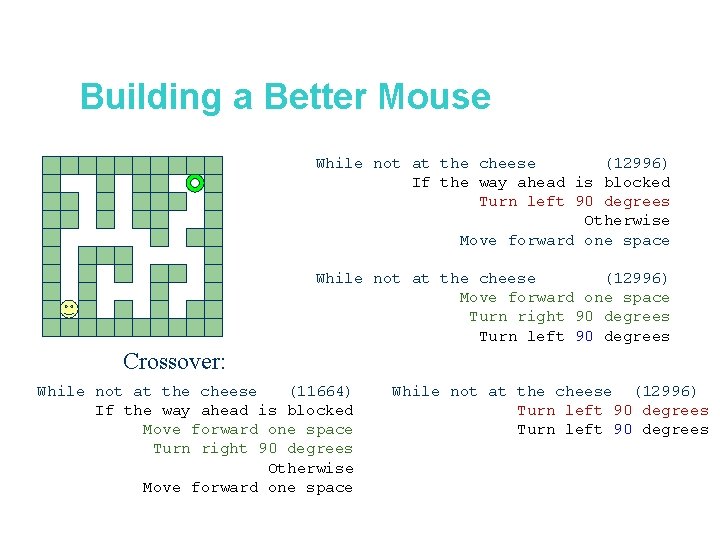 Building a Better Mouse

While not at the cheese (12996)
If the way ahead is blocked
Turn left 90 degrees
Otherwise
Move forward one space

While not at the cheese (12996)
Move forward one space
Turn right 90 degrees
Turn left 90 degrees

Crossover:

While not at the cheese (11664)
If the way ahead is blocked
Move forward one space
Turn right 90 degrees
Otherwise
Move forward one space

While not at the cheese (12996)
Turn left 90 degrees
Turn left 90 degrees